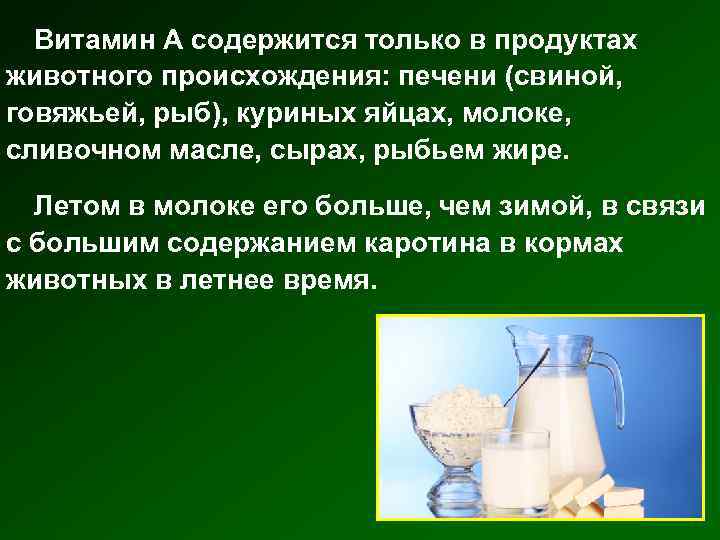 Витамин А содержится только в продуктах животного происхождения: печени (свиной, говяжьей, рыб), куриных яйцах, молоке, сливочном масле, сырах, рыбьем жире.

Летом в молоке его больше, чем зимой, в связи с большим содержанием каротина в кормах животных в летнее время.